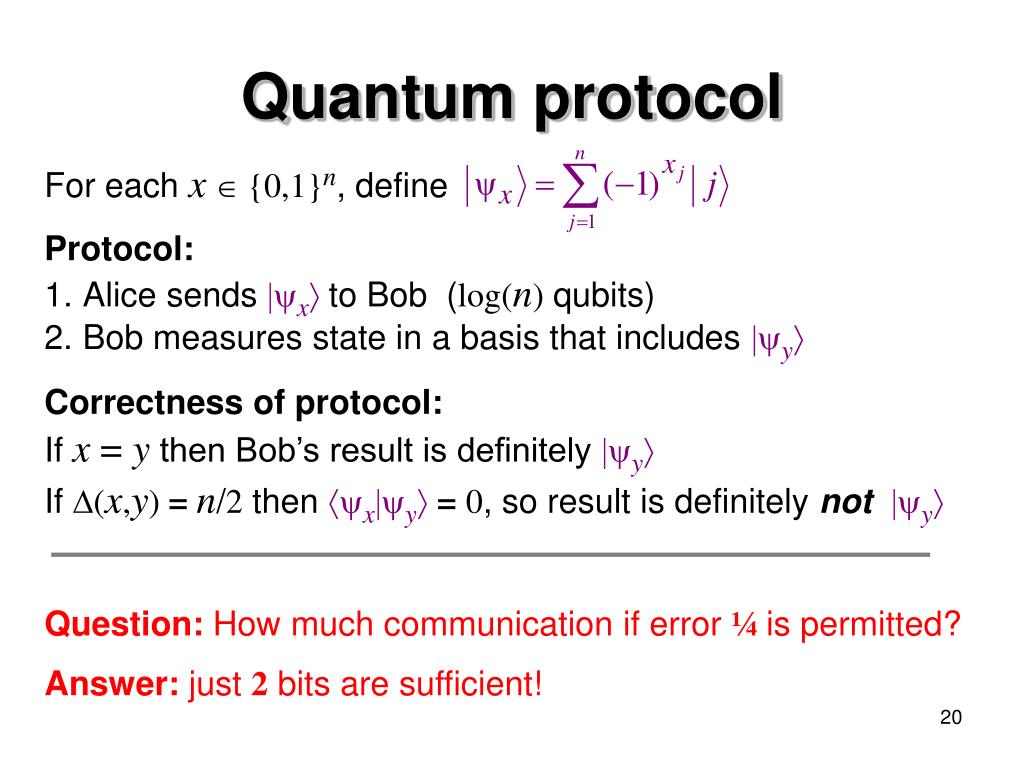 Quantum protocol

For each $x \in \{0,1\}^n$, define $|\psi_x\rangle = \sum_{j=1}^{n} (-1)^{x_j} |j\rangle$

Protocol:
1. Alice sends $|\psi_x\rangle$ to Bob ($\log(n)$ qubits)
2. Bob measures state in a basis that includes $|\psi_y\rangle$

Correctness of protocol:
If $x = y$ then Bob's result is definitely $|\psi_y\rangle$
If $\Delta(x,y) = n/2$ then $\langle\psi_x|\psi_y\rangle = 0$, so result is definitely not $|\psi_y\rangle$

Question: How much communication if error ¼ is permitted?

Answer: just 2 bits are sufficient!

20